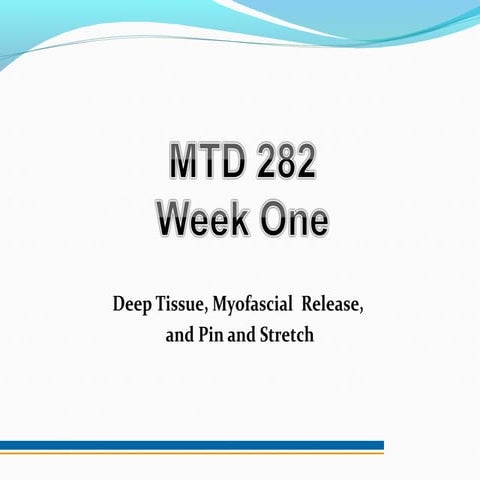 MTD 282
Week One

Deep Tissue, Myofascial Release, and Pin and Stretch